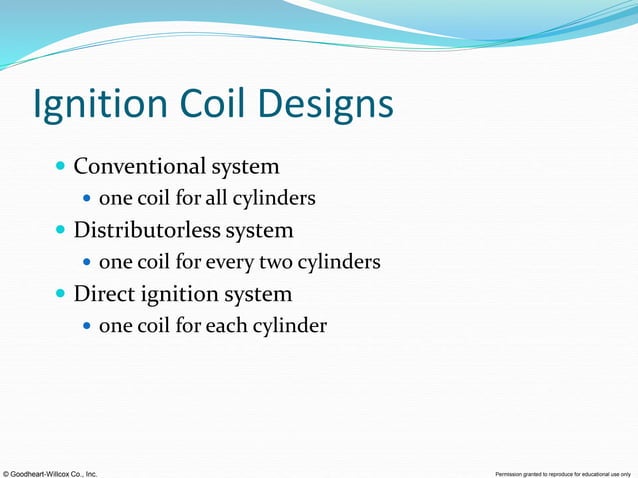 Ignition Coil Designs

- Conventional system
  - one coil for all cylinders
- Distributorless system
  - one coil for every two cylinders
- Direct ignition system
  - one coil for each cylinder

© Goodheart-Willcox Co., Inc.

Permission granted to reproduce for educational use only